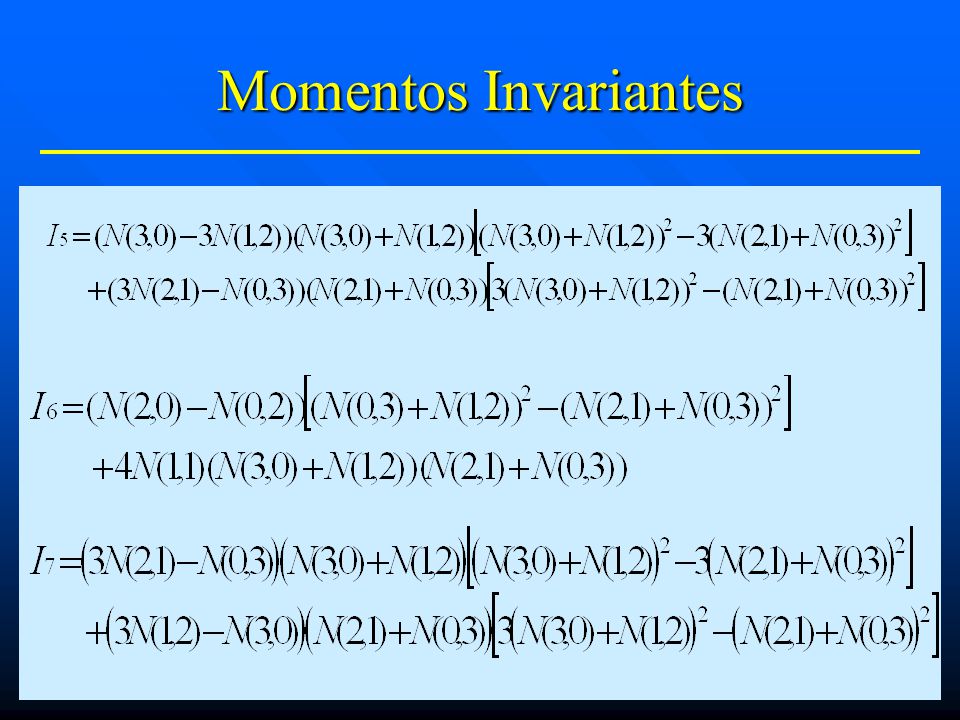 Momentos Invariantes

$I_5=(N(3,0)-3N(1,2))(N(3,0)+N(1,2))\left[(N(3,0)+N(1,2))^2-3(N(2,1)+N(0,3))^2\right]$
$+(3N(2,1)-N(0,3))(N(2,1)+N(0,3))\left[3(N(3,0)+N(1,2))^2-(N(2,1)+N(0,3))^2\right]$

$I_6=(N(2,0)-N(0,2))\left[(N(0,3)+N(1,2))^2-(N(2,1)+N(0,3))^2\right]$
$+4N(1,1)(N(3,0)+N(1,2))(N(2,1)+N(0,3))$

$I_7=(3N(2,1)-N(0,3))(N(3,0)+N(1,2))\left[(N(3,0)+N(1,2))^2-3(N(2,1)+N(0,3))^2\right]$
$+(3N(1,2)-N(3,0))(N(2,1)+N(0,3))\left[3(N(3,0)+N(1,2))^2-(N(2,1)+N(0,3))^2\right]$